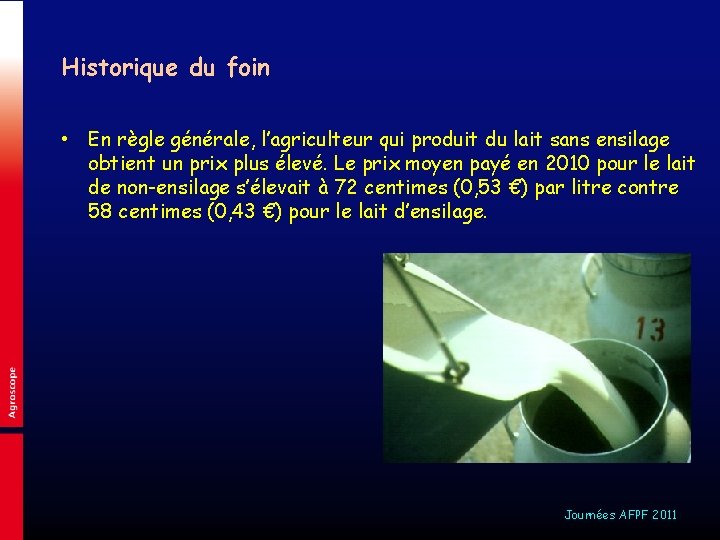 Historique du foin

• En règle générale, l'agriculteur qui produit du lait sans ensilage obtient un prix plus élevé. Le prix moyen payé en 2010 pour le lait de non-ensilage s'élevait à 72 centimes (0,53 €) par litre contre 58 centimes (0,43 €) pour le lait d'ensilage.

13

Agroscope

Journées AFPF 2011